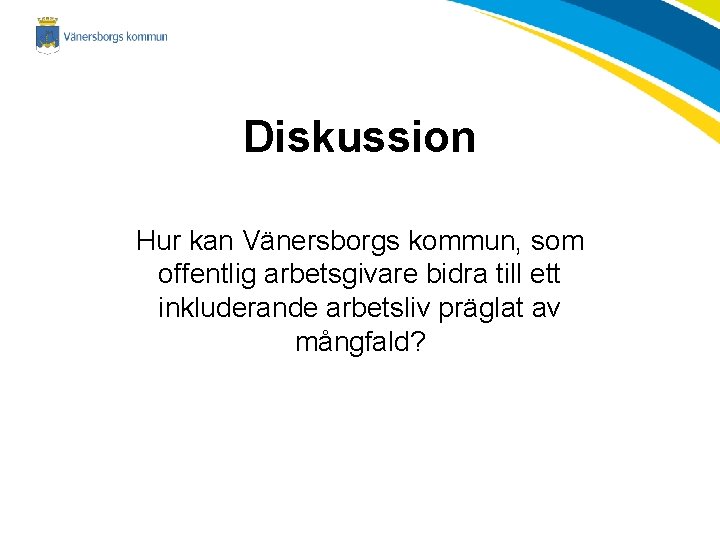 Vänersborgs kommun

Diskussion

Hur kan Vänersborgs kommun, som offentlig arbetsgivare bidra till ett inkluderande arbetsliv präglat av mångfald?